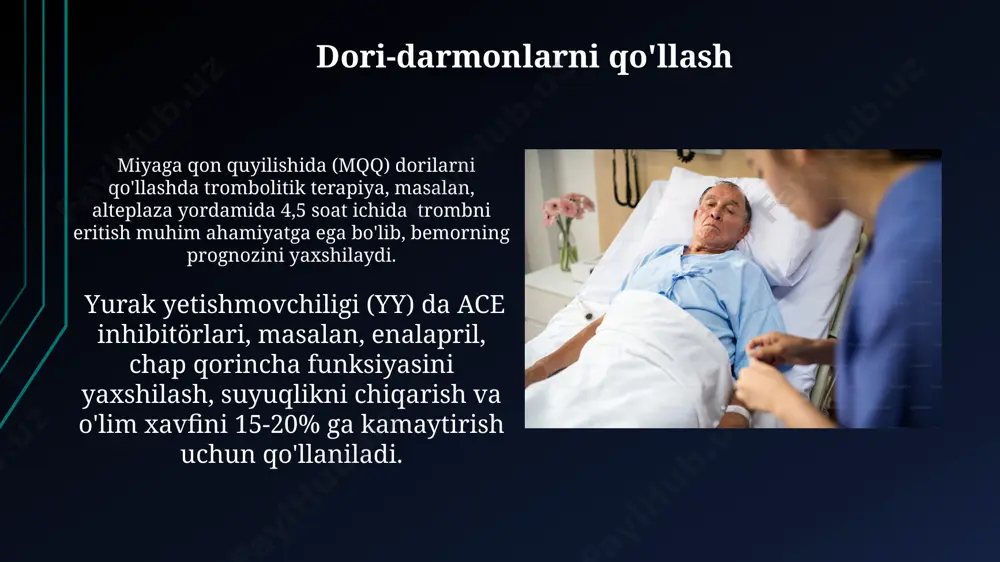 Dori-darmonlarni qo'llash

Miyaga qon quyilishida (MQQ) dorilarni qo'llashda trombolitik terapiya, masalan, alteplaza yordamida 4,5 soat ichida trombni eritish muhim ahamiyatga ega bo'lib, bemorning prognozini yaxshilaydi.

Yurak yetishmovchiligi (YY) da ACE inhibitörlari, masalan, enalapril, chap qorincha funksiyasini yaxshilash, suyuqlikni chiqarish va o'lim xavfini 15-20% ga kamaytirish uchun qo'llaniladi.